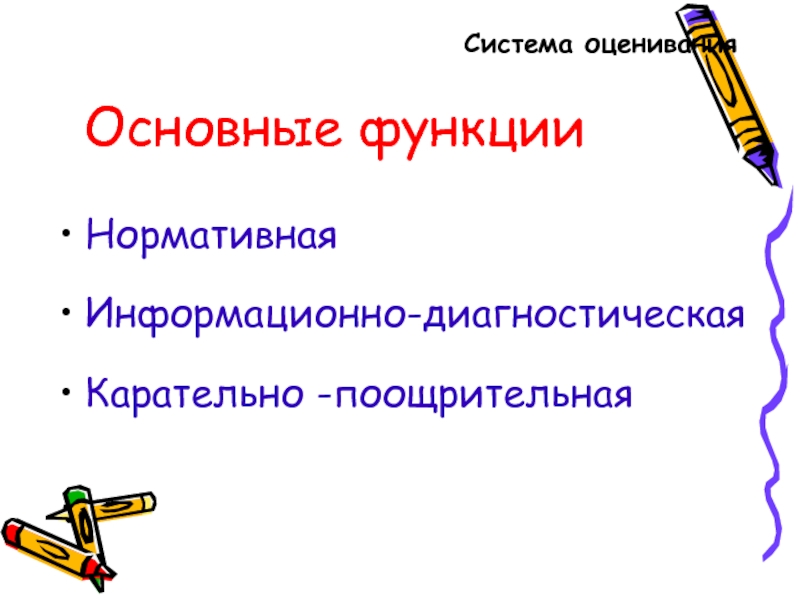 Система оценивания

Основные функции

• Нормативная

• Информационно-диагностическая

• Карательно -поощрительная